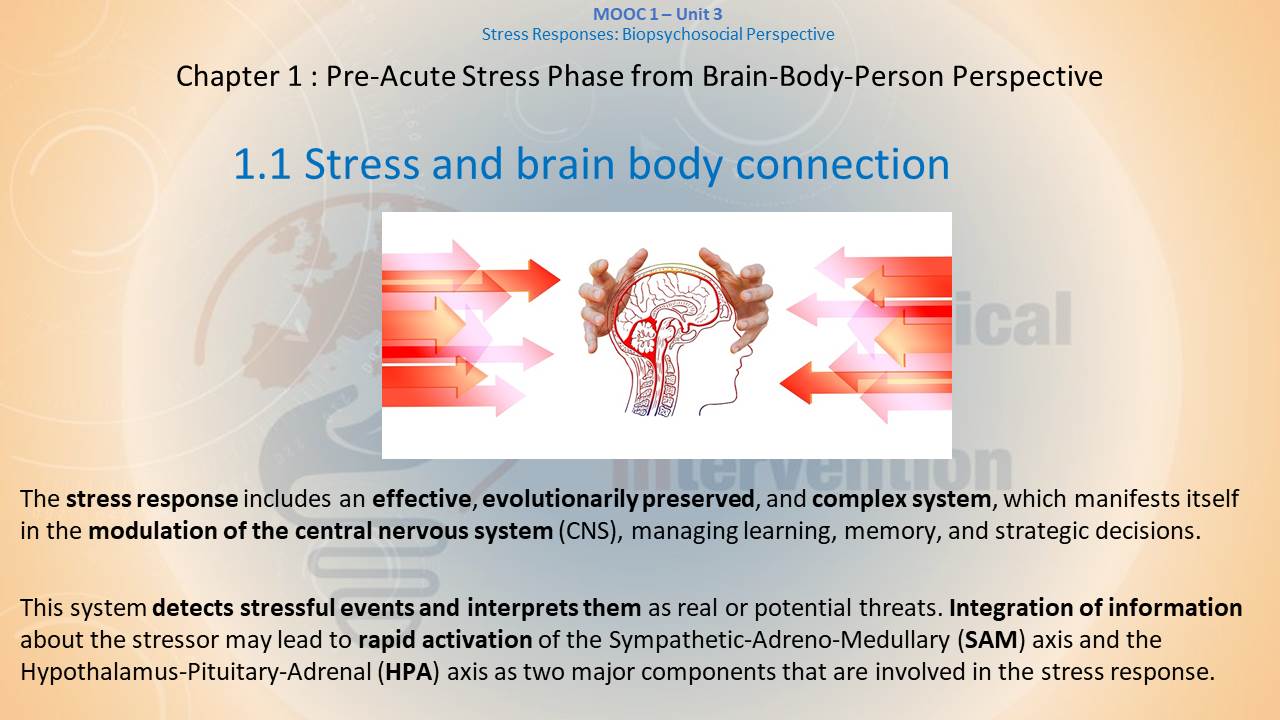 MOOC 1 – Unit 3
Stress Responses: Biopsychosocial Perspective

Chapter 1 : Pre-Acute Stress Phase from Brain-Body-Person Perspective

1.1 Stress and brain body connection

ical
Intervention

The stress response includes an effective, evolutionarily preserved, and complex system, which manifests itself in the modulation of the central nervous system (CNS), managing learning, memory, and strategic decisions.

This system detects stressful events and interprets them as real or potential threats. Integration of information about the stressor may lead to rapid activation of the Sympathetic-Adreno-Medullary (SAM) axis and the Hypothalamus-Pituitary-Adrenal (HPA) axis as two major components that are involved in the stress response.